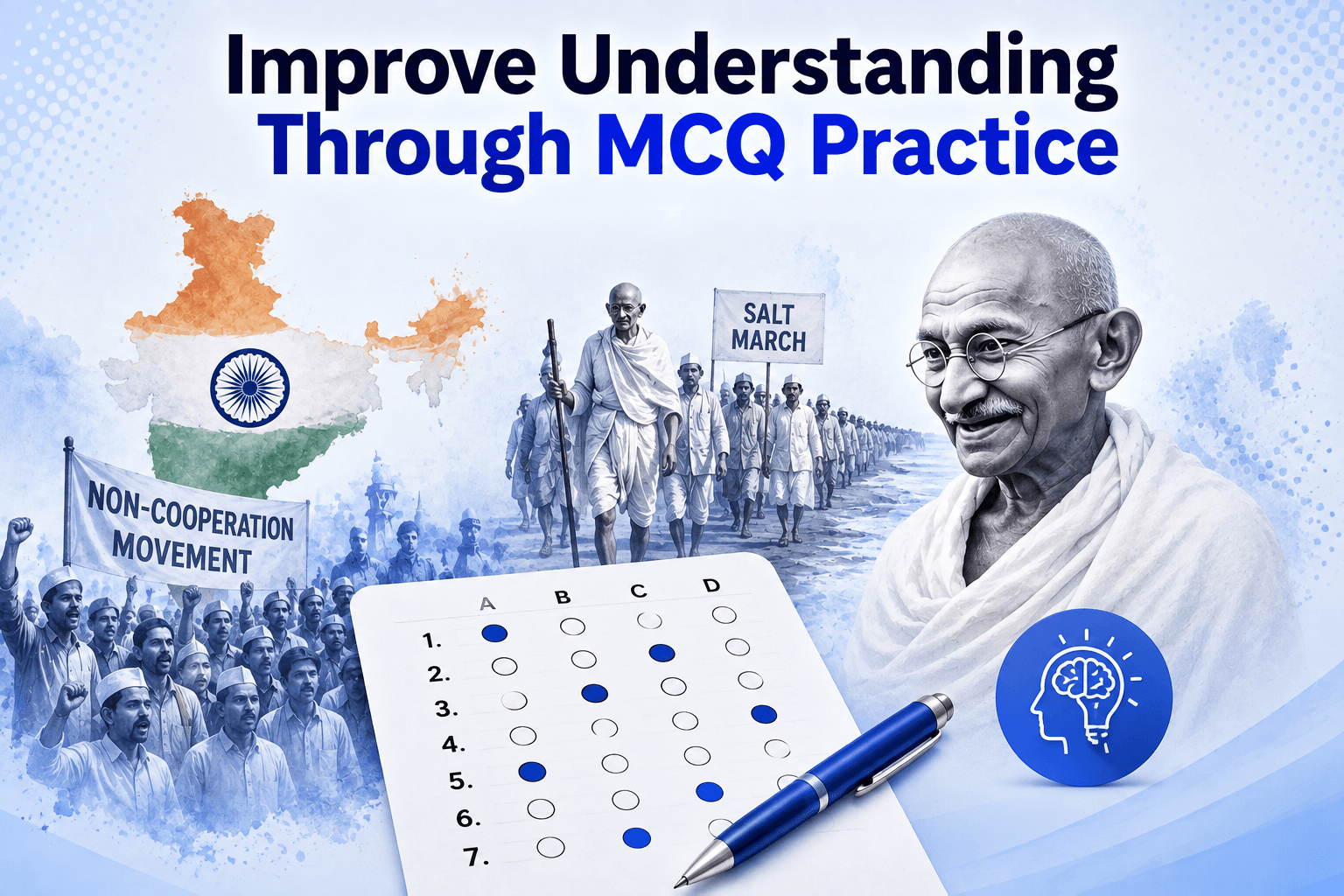 Improve Understanding Through MCQ Practice

SALT MARCH

NON-COOPERATION MOVEMENT

A B C D
1.
2.
3.
4.
5.
6.
7.